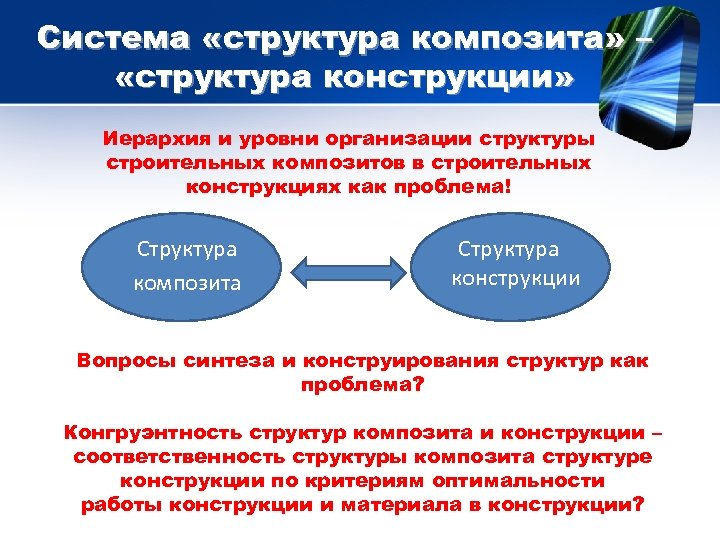 Система «структура композита» – «структура конструкции»

Иерархия и уровни организации структуры строительных композитов в строительных конструкциях как проблема!

Структура композита

Структура конструкции

Вопросы синтеза и конструирования структур как проблема?

Конгруэнтность структур композита и конструкции – соответственность структуры композита структуре конструкции по критериям оптимальности работы конструкции и материала в конструкции?